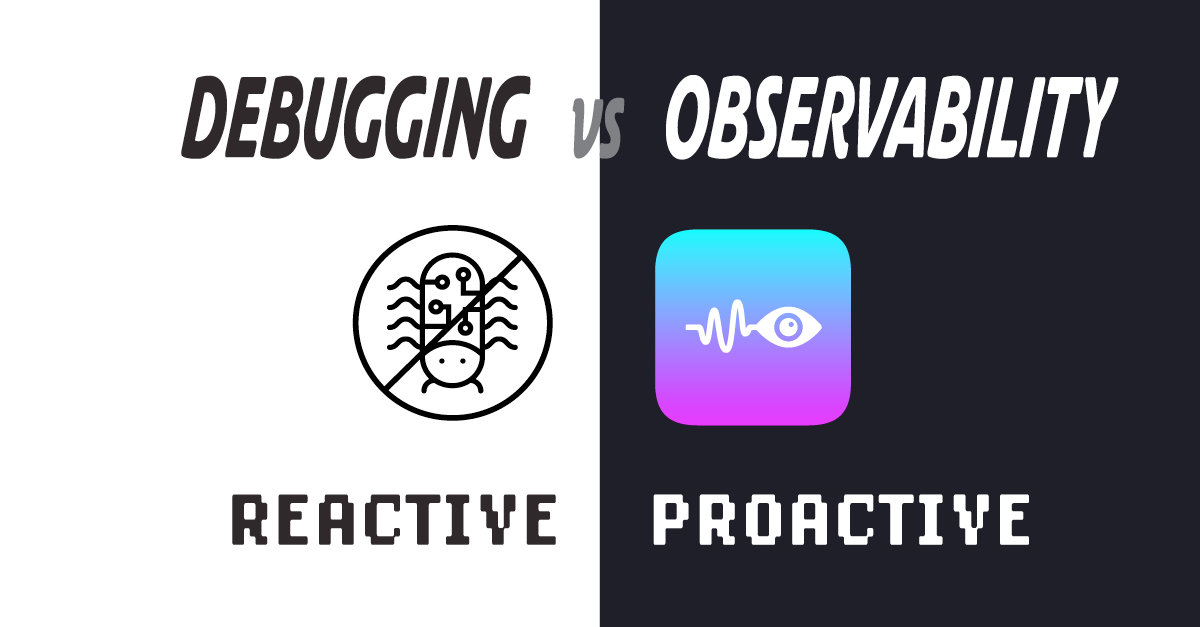 DEBUGGING vs OBSERVABILITY

REACTIVE

PROACTIVE